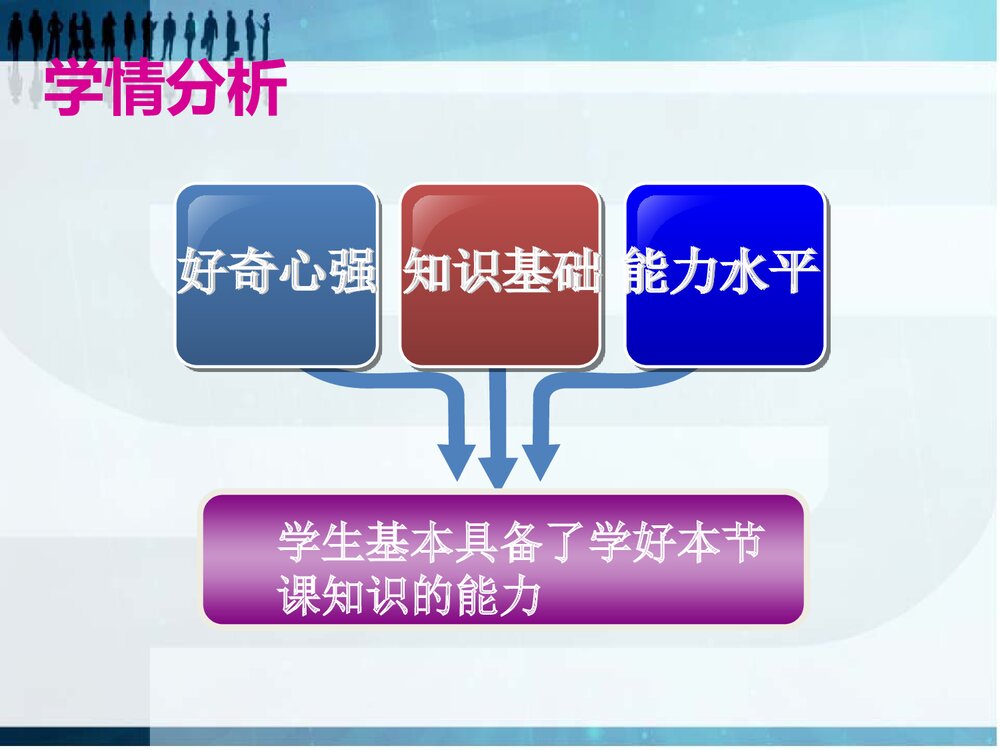 学情分析

好奇心强

知识基础

能力水平

学生基本具备了学好本节课知识的能力